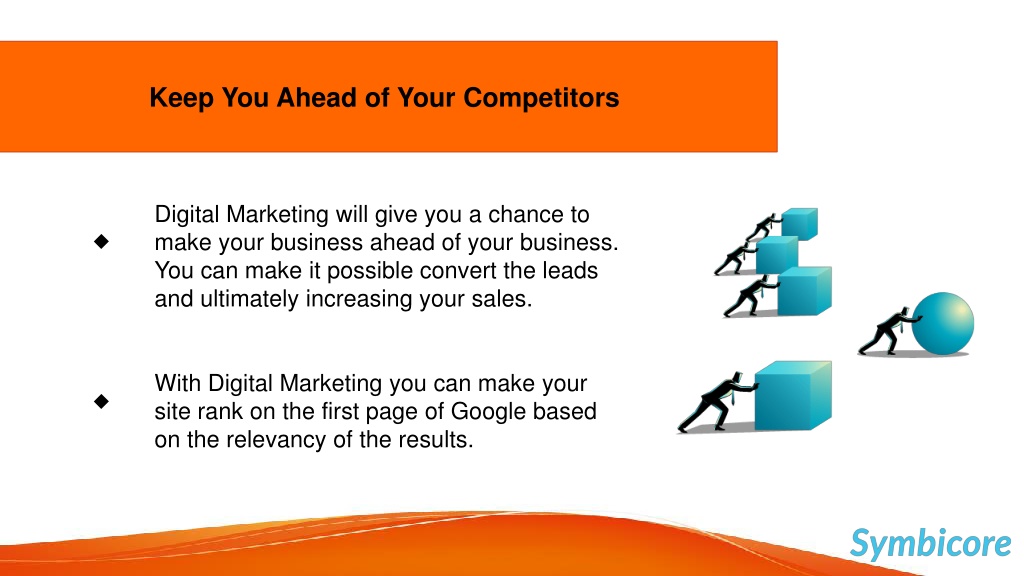 Keep You Ahead of Your Competitors

◆ Digital Marketing will give you a chance to make your business ahead of your business. You can make it possible convert the leads and ultimately increasing your sales.

◆ With Digital Marketing you can make your site rank on the first page of Google based on the relevancy of the results.

Symbicore